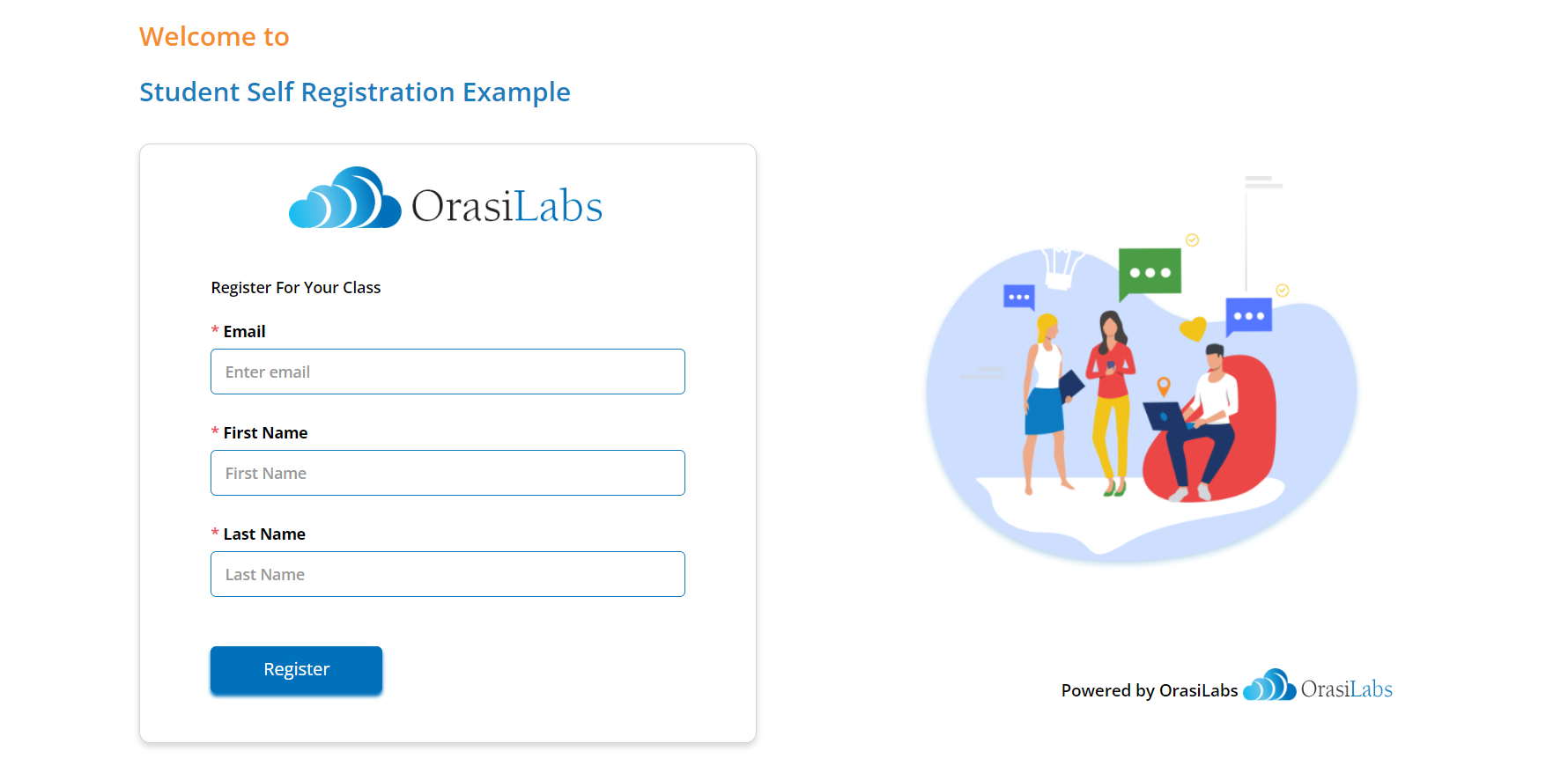 Welcome to

Student Self Registration Example

OrasiLabs

Register For Your Class

* Email

Enter email

* First Name

First Name

* Last Name

Last Name

Register

Powered by OrasiLabs OrasiLabs